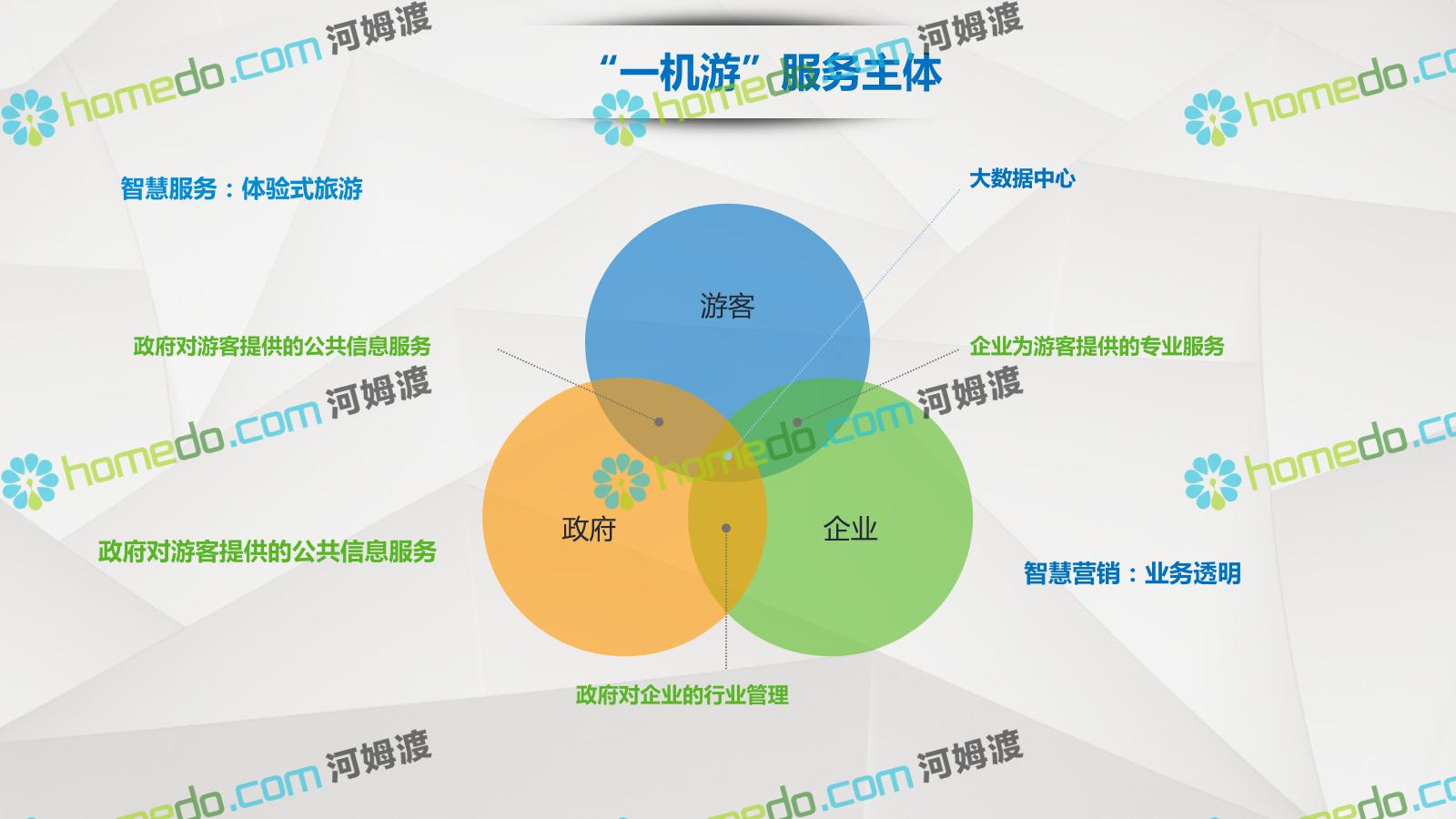 “一机游”服务主体

智慧服务：体验式旅游

大数据中心

游客

政府对游客提供的公共信息服务

企业为游客提供的专业服务

政府

企业

政府对游客提供的公共信息服务

智慧营销：业务透明

政府对企业的行业管理

homedo.com 河姆渡